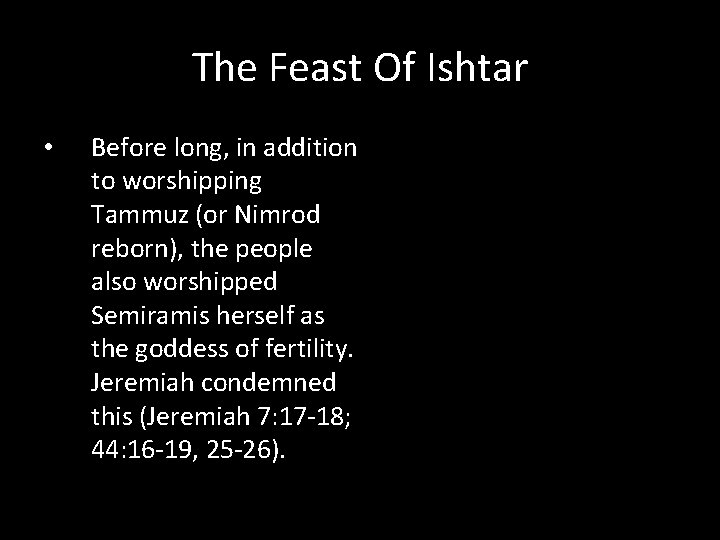 The Feast Of Ishtar

• Before long, in addition to worshipping Tammuz (or Nimrod reborn), the people also worshipped Semiramis herself as the goddess of fertility. Jeremiah condemned this (Jeremiah 7:17-18; 44:16-19, 25-26).